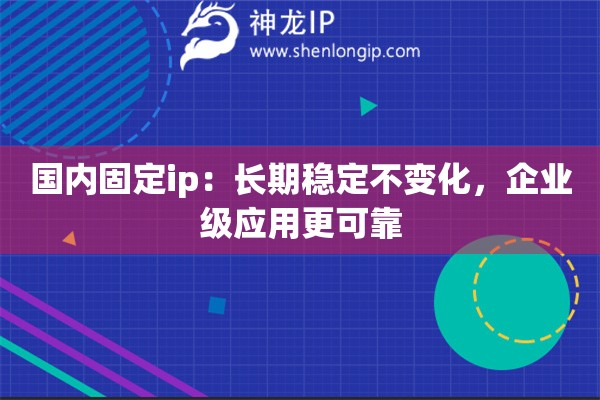 神龙IP
www.shenlongip.com

国内固定ip：长期稳定不变化，企业级应用更可靠